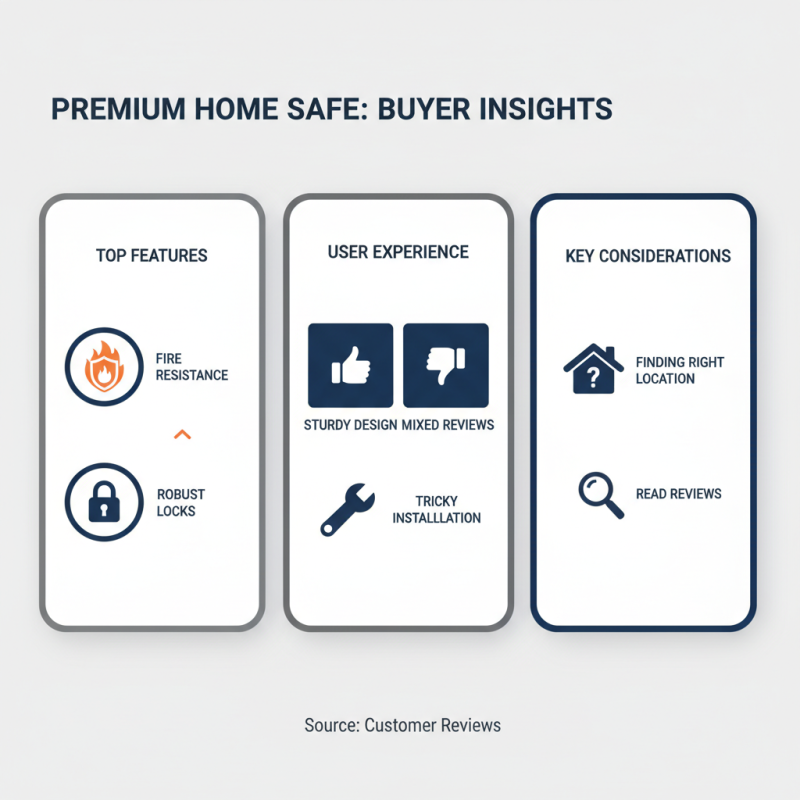 PREMIUM HOME SAFE: BUYER INSIGHTS

TOP FEATURES

FIRE RESISTANCE

ROBUST LOCKS

USER EXPERIENCE

STURDY DESIGN MIXED REVIEWS

TRICKY INSTALLATION

KEY CONSIDERATIONS

FINDING RIGHT LOCATION

READ REVIEWS

Source: Customer Reviews